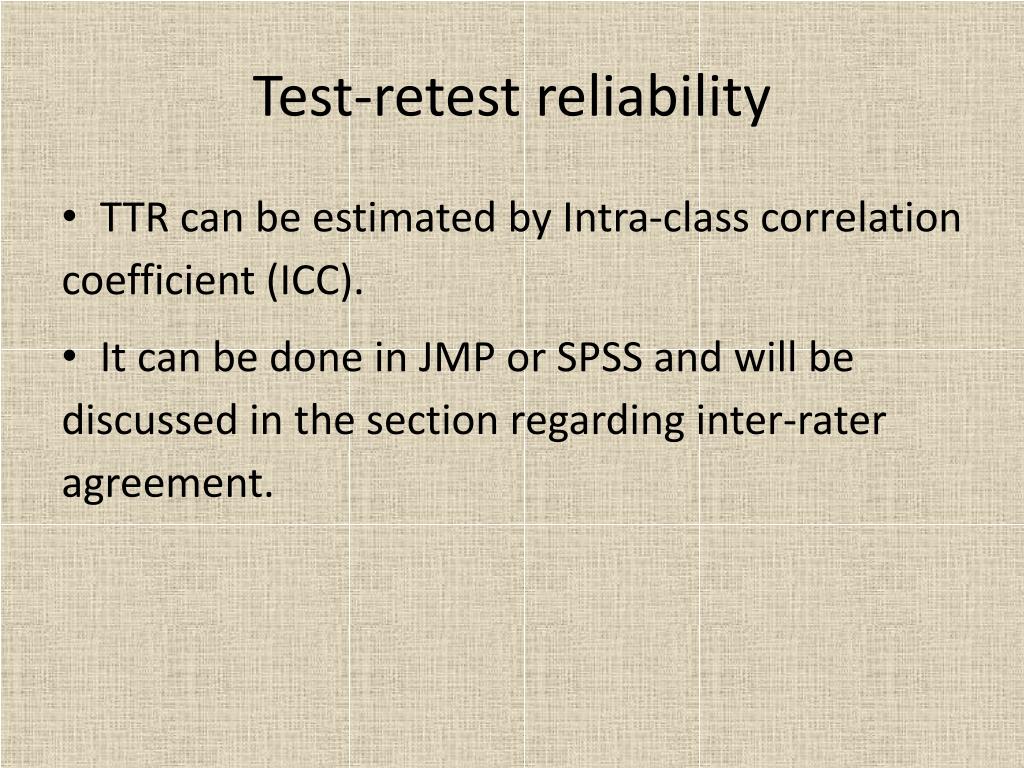 Test-retest reliability

• TTR can be estimated by Intra-class correlation coefficient (ICC).

• It can be done in JMP or SPSS and will be discussed in the section regarding inter-rater agreement.